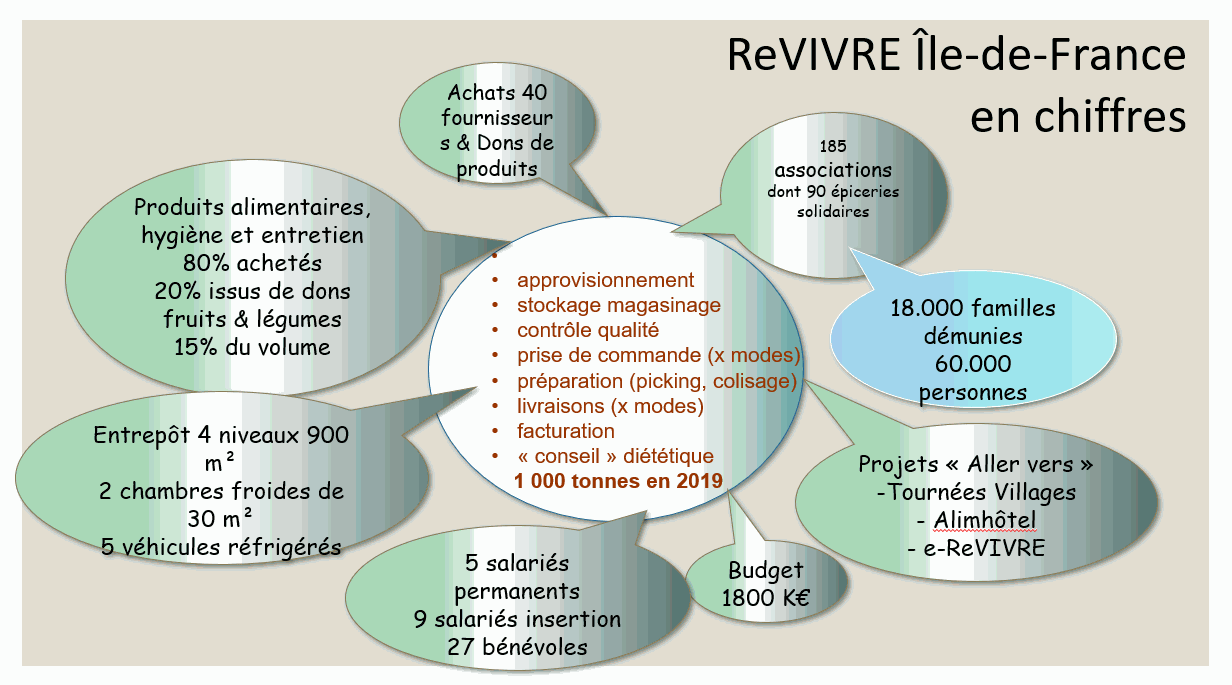 ReVIVRE Île-de-France en chiffres

Achats 40 fournisseurs & Dons de produits

185 associations dont 90 épiceries solidaires

Produits alimentaires, hygiène et entretien
80% achetés
20% issus de dons
fruits & légumes
15% du volume

•
• approvisionnement
• stockage magasinage
• contrôle qualité
• prise de commande (x modes)
• préparation (picking, colisage)
• livraisons (x modes)
• facturation
• « conseil » diététique
1 000 tonnes en 2019

18.000 familles démunies
60.000 personnes

Entrepôt 4 niveaux 900 m²
2 chambres froides de 30 m²
5 véhicules réfrigérés

Projets « Aller vers »
-Tournées Villages
- Alimhôtel
- e-ReVIVRE

5 salariés permanents
9 salariés insertion
27 bénévoles

Budget
1800 K€